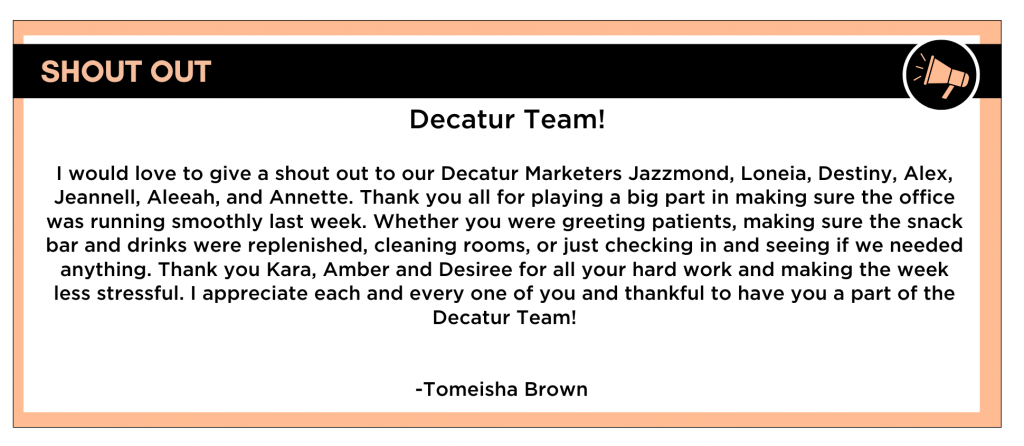 SHOUT OUT

Decatur Team!

I would love to give a shout out to our Decatur Marketers Jazzmond, Loneia, Destiny, Alex, Jeannell, Aleeah, and Annette. Thank you all for playing a big part in making sure the office was running smoothly last week. Whether you were greeting patients, making sure the snack bar and drinks were replenished, cleaning rooms, or just checking in and seeing if we needed anything. Thank you Kara, Amber and Desiree for all your hard work and making the week less stressful. I appreciate each and every one of you and thankful to have you a part of the Decatur Team!

-Tomeisha Brown